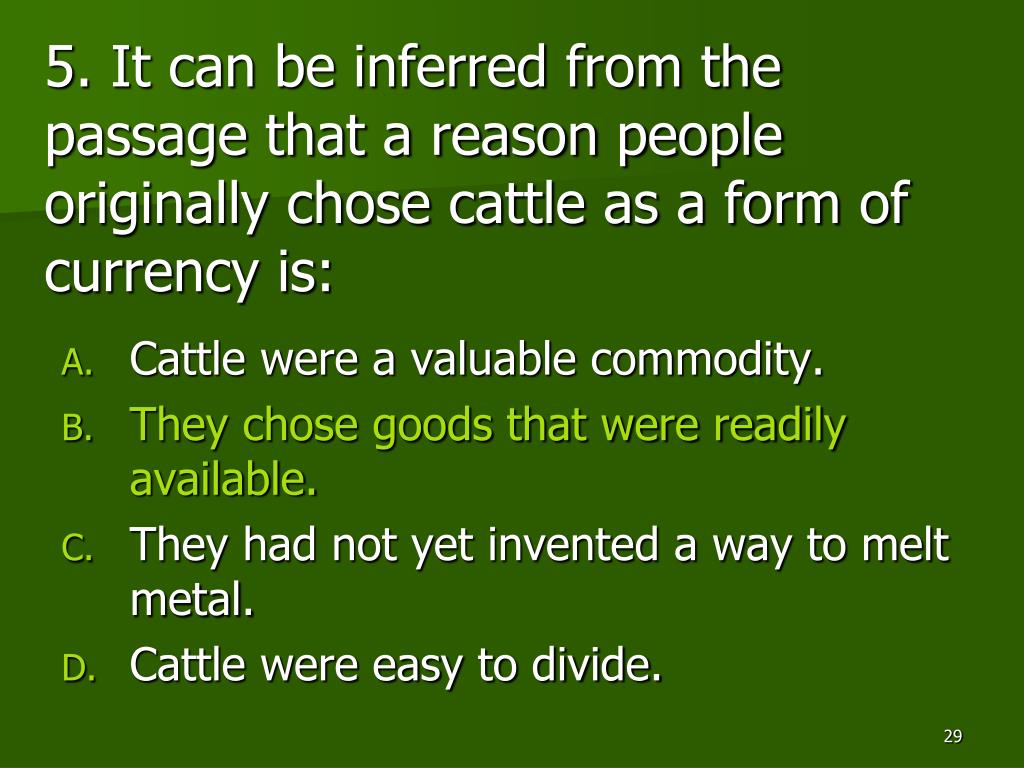 5. It can be inferred from the passage that a reason people originally chose cattle as a form of currency is:

A. Cattle were a valuable commodity.

B. They chose goods that were readily available.

C. They had not yet invented a way to melt metal.

D. Cattle were easy to divide.

29